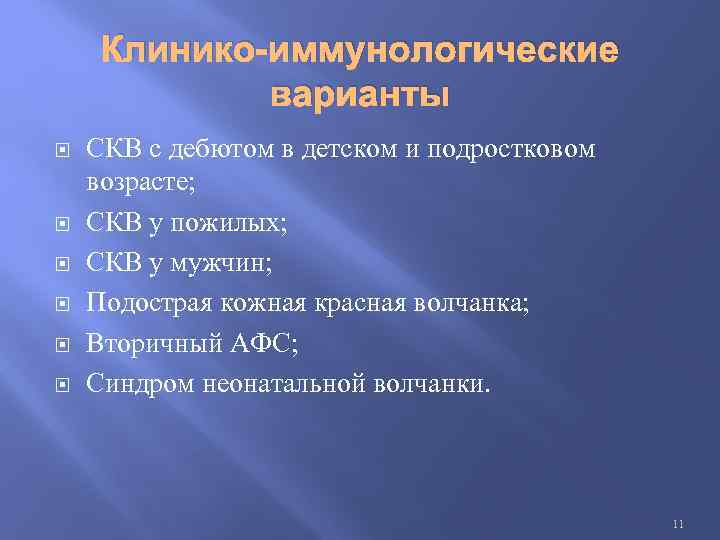 Клинико-иммунологические варианты

СКВ с дебютом в детском и подростковом возрасте;
СКВ у пожилых;
СКВ у мужчин;
Подострая кожная красная волчанка;
Вторичный АФС;
Синдром неонатальной волчанки.

11